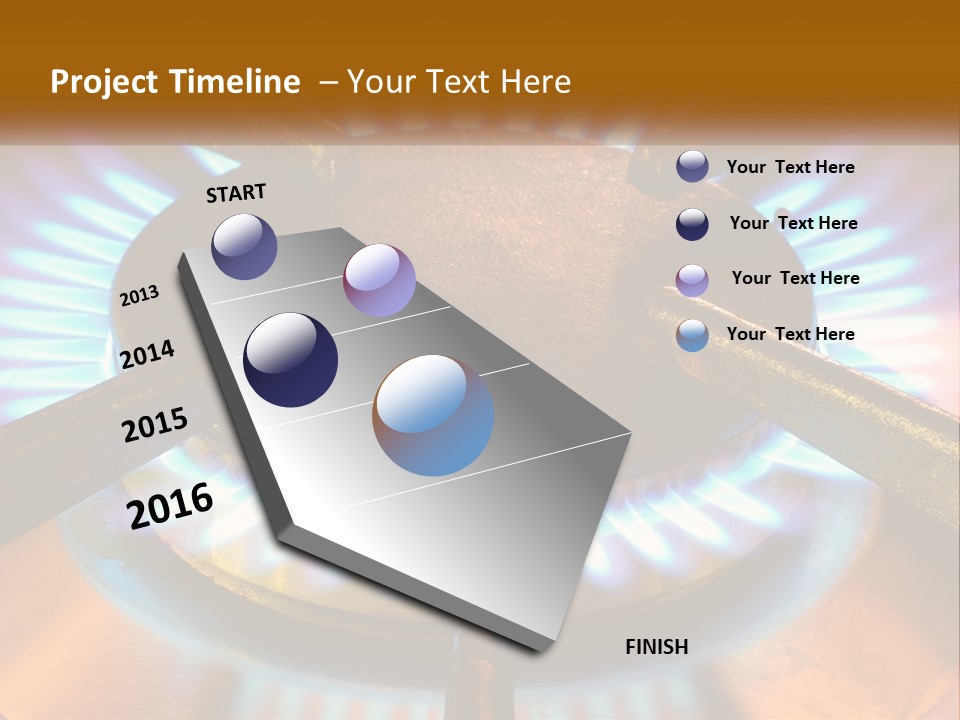 Project Timeline – Your Text Here

START

2013

2014

2015

2016

FINISH

Your Text Here

Your Text Here

Your Text Here

Your Text Here